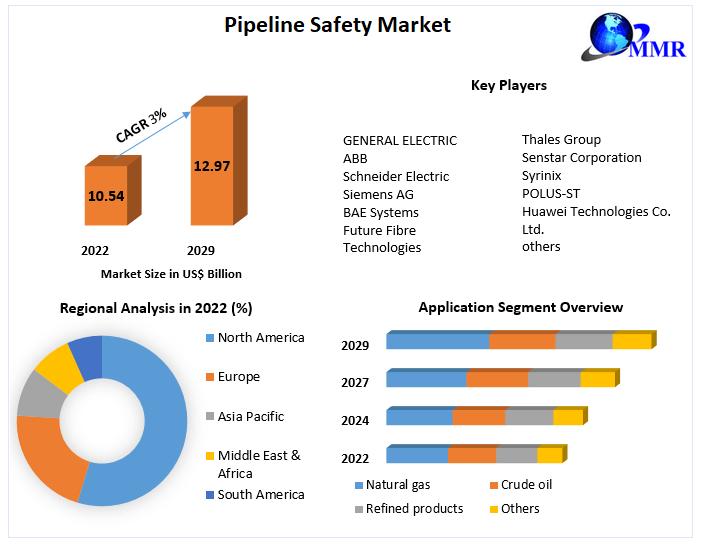 Pipeline Safety Market

MMR

CAGR 3%

10.54

12.97

2022

2029

Market Size in US$ Billion

Key Players

GENERAL ELECTRIC
ABB
Schneider Electric
Siemens AG
BAE Systems
Future Fibre Technologies

Thales Group
Senstar Corporation
Syrinix
POLUS-ST
Huawei Technologies Co. Ltd.
others

Regional Analysis in 2022 (%)

North America
Europe
Asia Pacific
Middle East & Africa
South America

Application Segment Overview

2029
2027
2024
2022

Natural gas
Crude oil
Refined products
Others